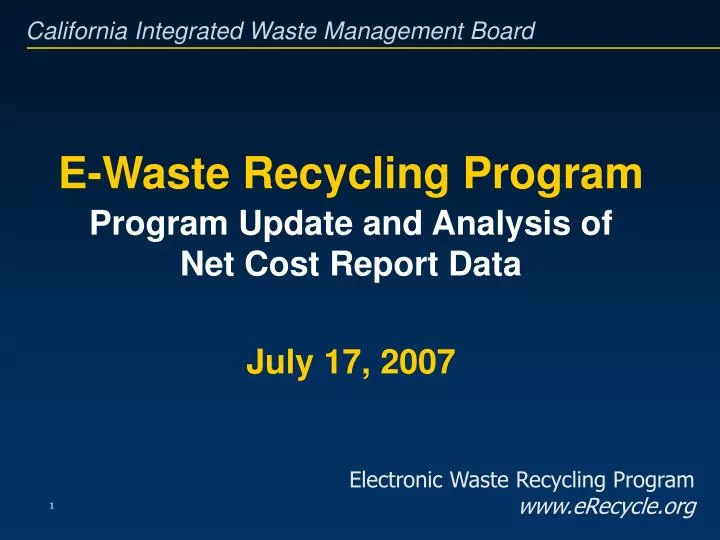 California Integrated Waste Management Board

E-Waste Recycling Program

Program Update and Analysis of Net Cost Report Data

July 17, 2007

Electronic Waste Recycling Program
www.eRecycle.org

1